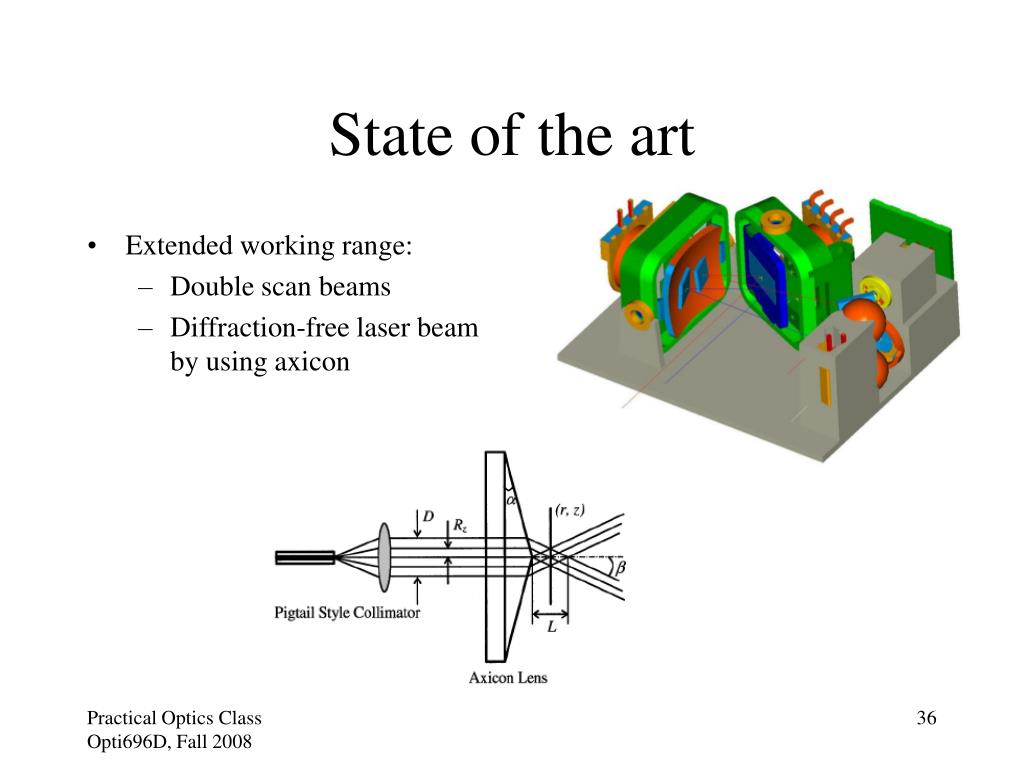 State of the art

• Extended working range:
– Double scan beams
– Diffraction-free laser beam by using axicon

$D$
$R_z$
$\alpha$
$(r, z)$
$\beta$
$L$
Pigtail Style Collimator
Axicon Lens

Practical Optics Class
Opti696D, Fall 2008

36